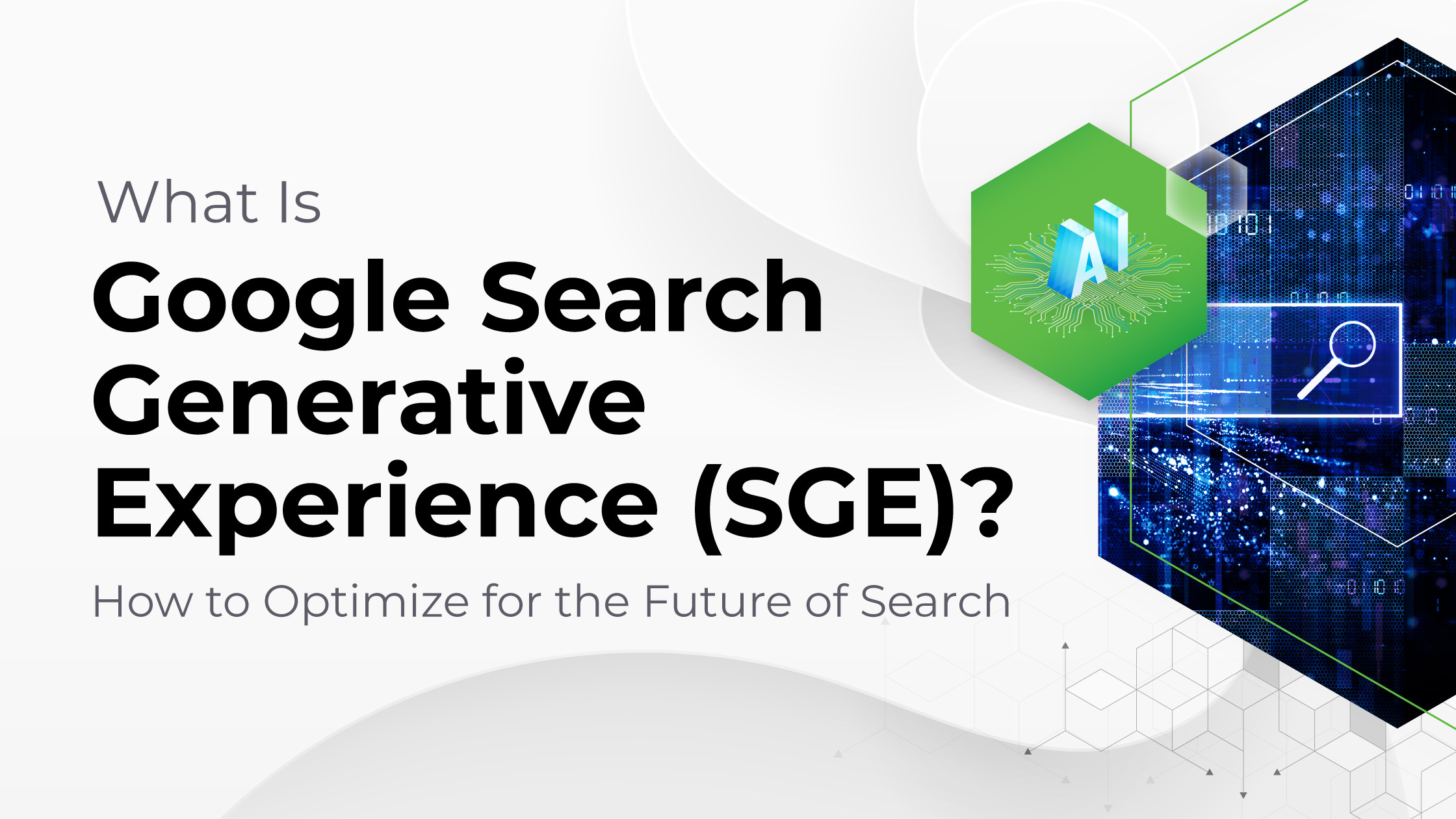 What Is

Google Search Generative Experience (SGE)?

How to Optimize for the Future of Search

AI